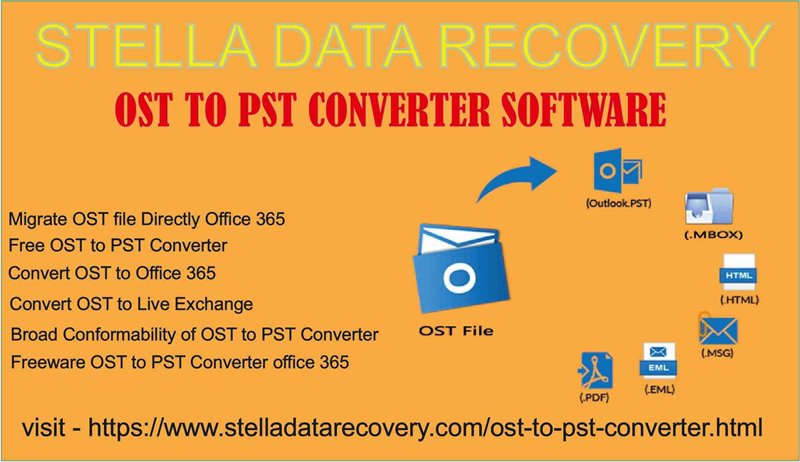 STELLA DATA RECOVERY

OST TO PST CONVERTER SOFTWARE

Migrate OST file Directly Office 365
Free OST to PST Converter
Convert OST to Office 365
Convert OST to Live Exchange
Broad Conformability of OST to PST Converter
Freeware OST to PST Converter office 365

OST File

(Outlook.PST)
(.MBOX)
HTML
(.HTML)
(.MSG)
EML
(.EML)
(.PDF)

visit - https://www.stelladatarecovery.com/ost-to-pst-converter.html